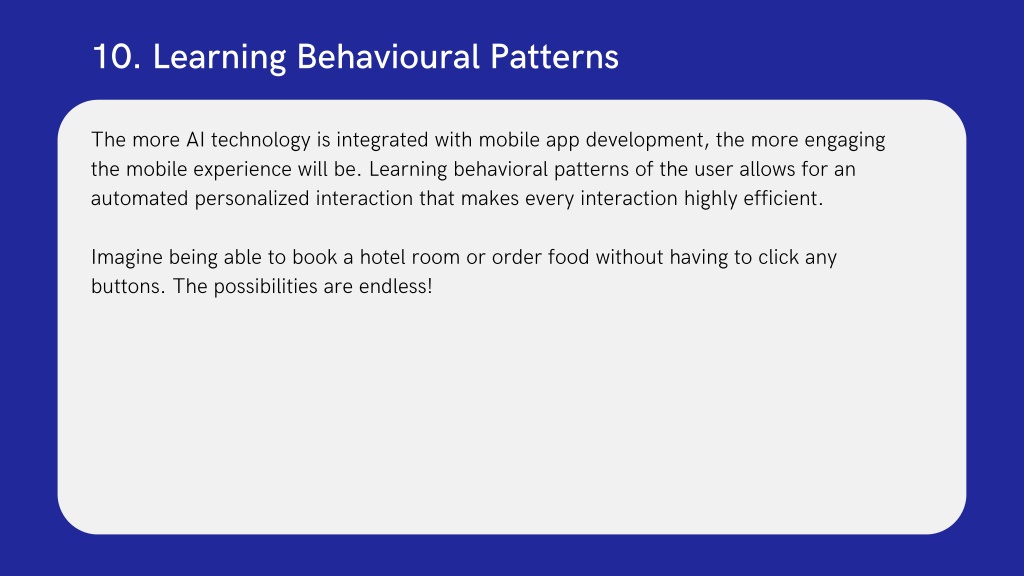 10. Learning Behavioural Patterns

The more AI technology is integrated with mobile app development, the more engaging the mobile experience will be. Learning behavioral patterns of the user allows for an automated personalized interaction that makes every interaction highly efficient.

Imagine being able to book a hotel room or order food without having to click any buttons. The possibilities are endless!